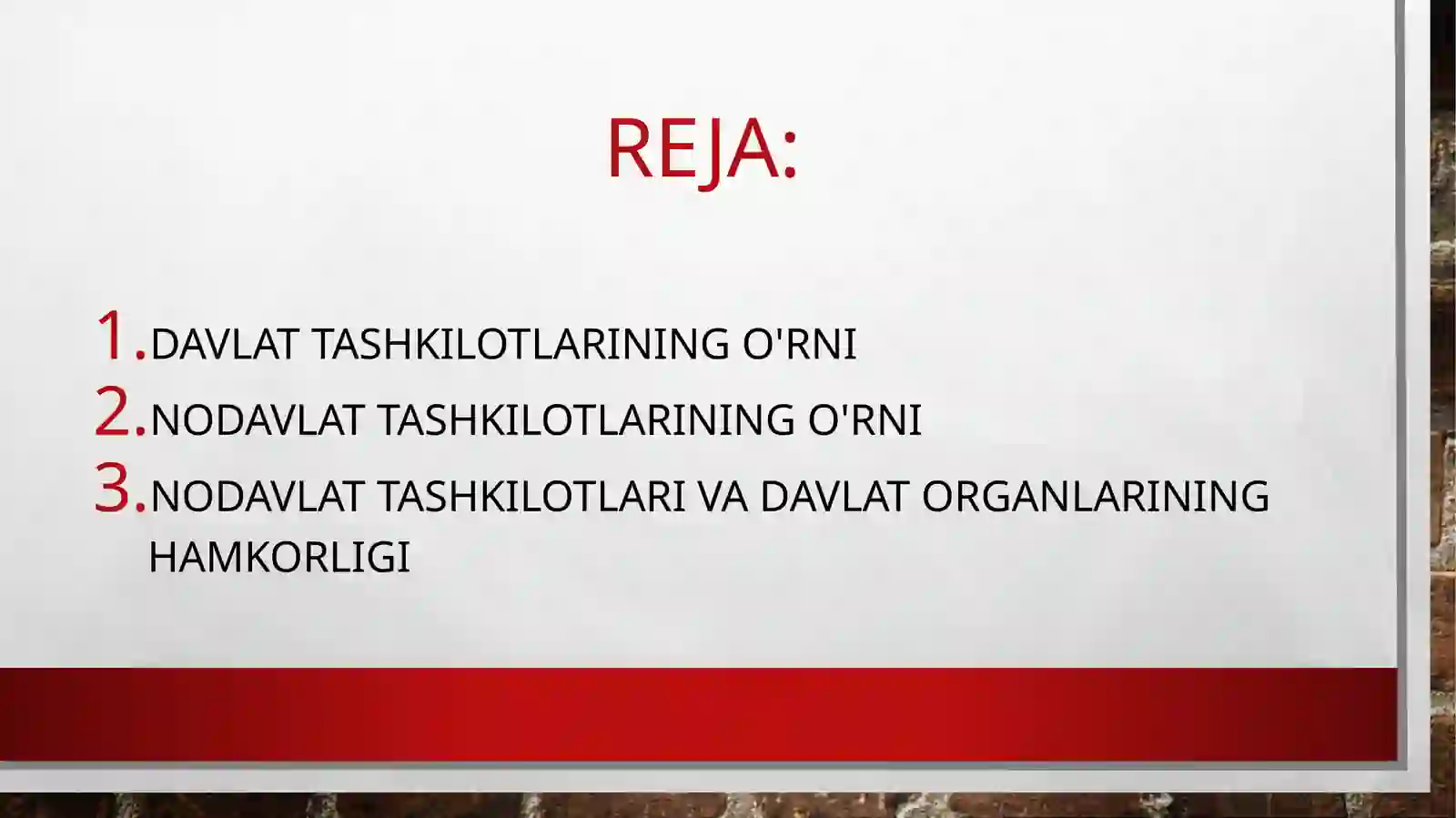 REJA:

1. DAVLAT TASHKILOTLARINING O'RNI
2. NODAVLAT TASHKILOTLARINING O'RNI
3. NODAVLAT TASHKILOTLARI VA DAVLAT ORGANLARINING HAMKORLIGI